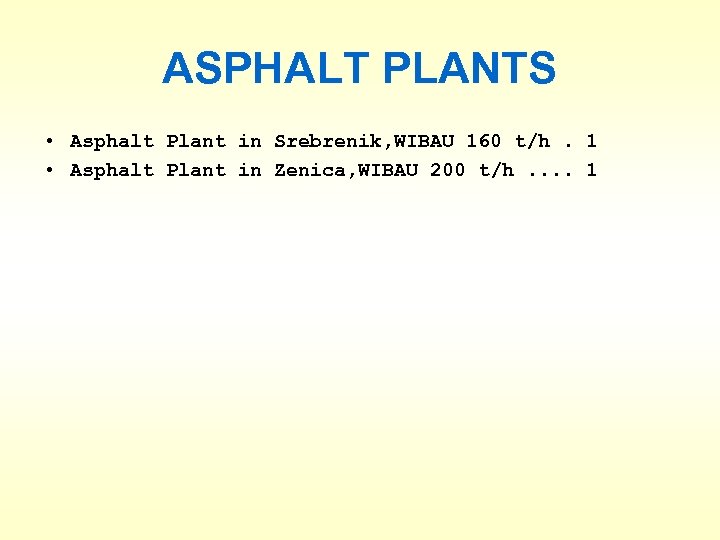 ASPHALT PLANTS

• Asphalt Plant in Srebrenik,WIBAU 160 t/h . 1
• Asphalt Plant in Zenica,WIBAU 200 t/h .... 1